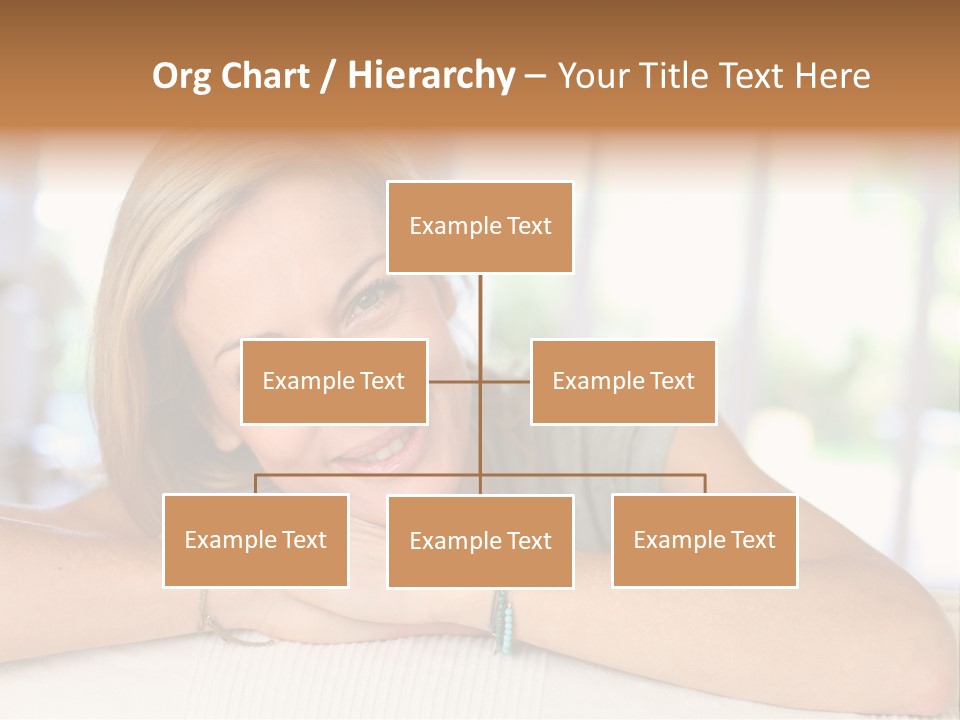 Org Chart / Hierarchy – Your Title Text Here

Example Text

Example Text

Example Text

Example Text

Example Text

Example Text